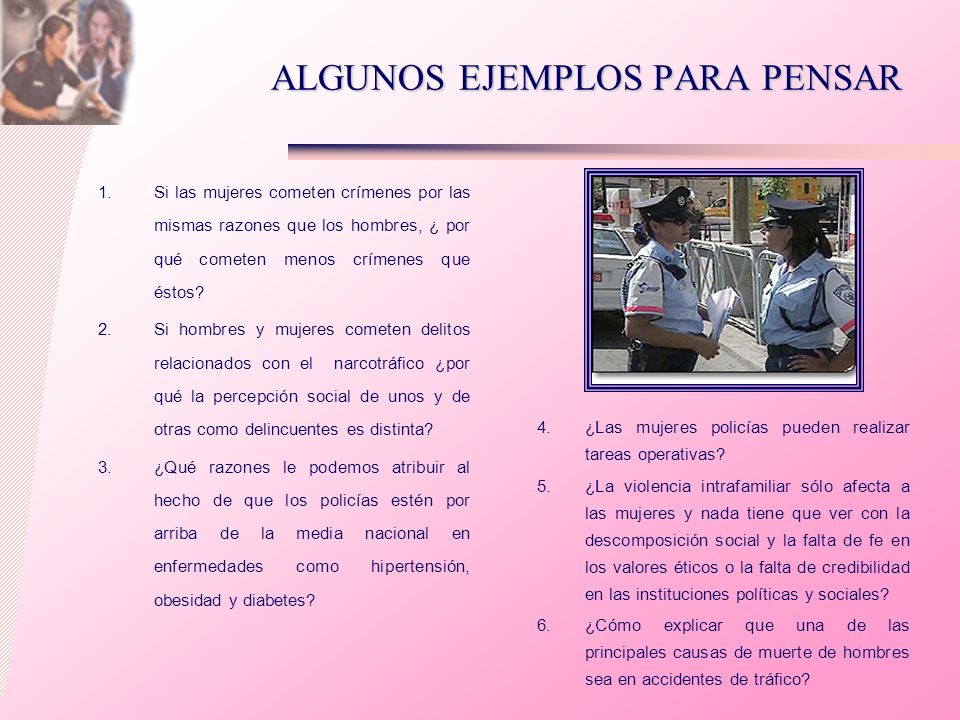 ALGUNOS EJEMPLOS PARA PENSAR

1. Si las mujeres cometen crímenes por las mismas razones que los hombres, ¿ por qué cometen menos crímenes que éstos?

2. Si hombres y mujeres cometen delitos relacionados con el narcotráfico ¿por qué la percepción social de unos y de otras como delincuentes es distinta?

3. ¿Qué razones le podemos atribuir al hecho de que los policías estén por arriba de la media nacional en enfermedades como hipertensión, obesidad y diabetes?

4. ¿Las mujeres policías pueden realizar tareas operativas?

5. ¿La violencia intrafamiliar sólo afecta a las mujeres y nada tiene que ver con la descomposición social y la falta de fe en los valores éticos o la falta de credibilidad en las instituciones políticas y sociales?

6. ¿Cómo explicar que una de las principales causas de muerte de hombres sea en accidentes de tráfico?